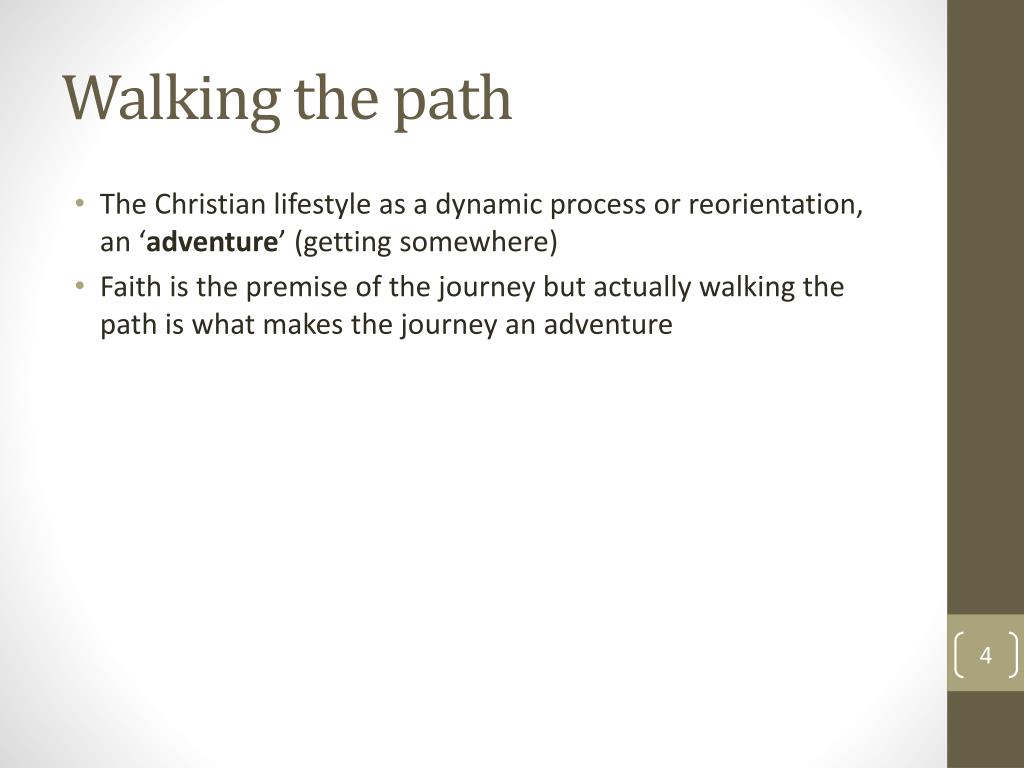 Walking the path

• The Christian lifestyle as a dynamic process or reorientation, an ‘adventure’ (getting somewhere)
• Faith is the premise of the journey but actually walking the path is what makes the journey an adventure

4